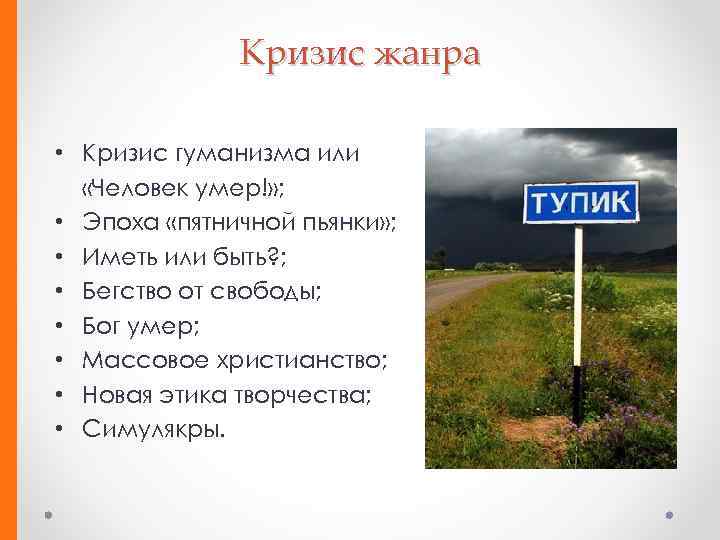 Кризис жанра

• Кризис гуманизма или «Человек умер!»;
• Эпоха «пятничной пьянки»;
• Иметь или быть?;
• Бегство от свободы;
• Бог умер;
• Массовое христианство;
• Новая этика творчества;
• Симулякры.

ТУПИК